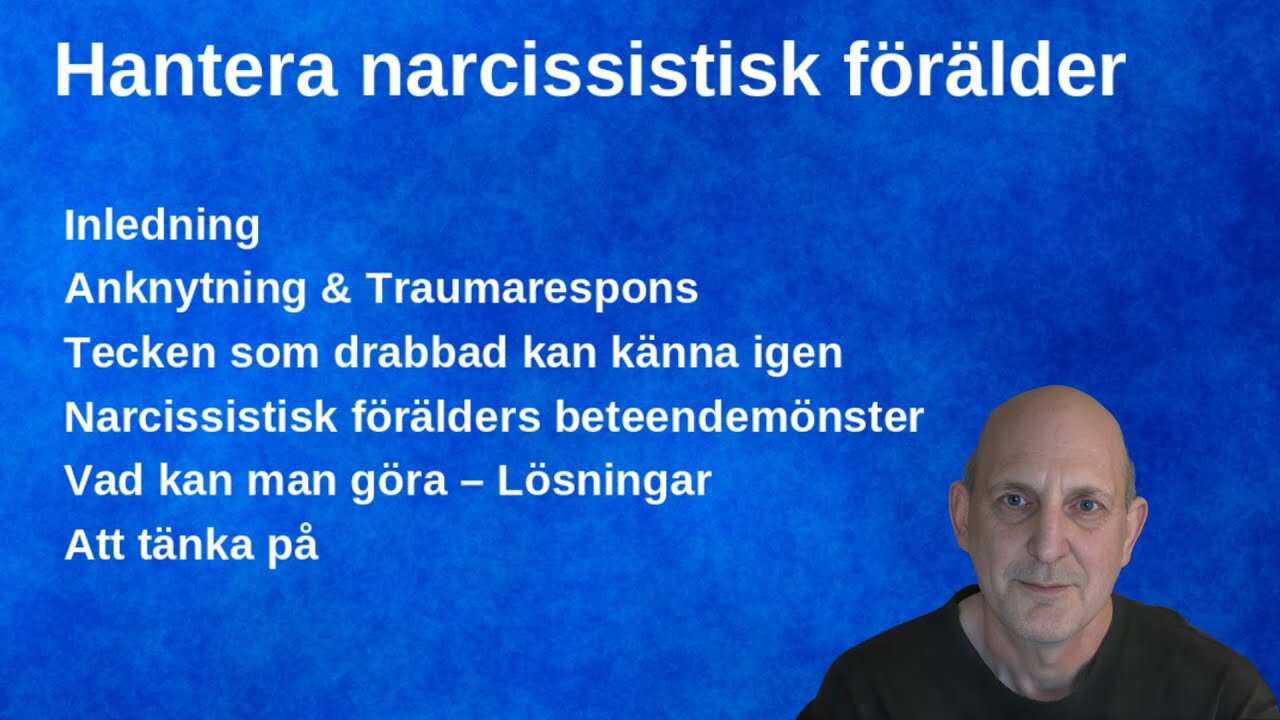 Hantera narcissistisk förälder

Inledning
Anknytning & Traumarespons
Tecken som drabbad kan känna igen
Narcissistisk förälders beteendemönster
Vad kan man göra – Lösningar
Att tänka på